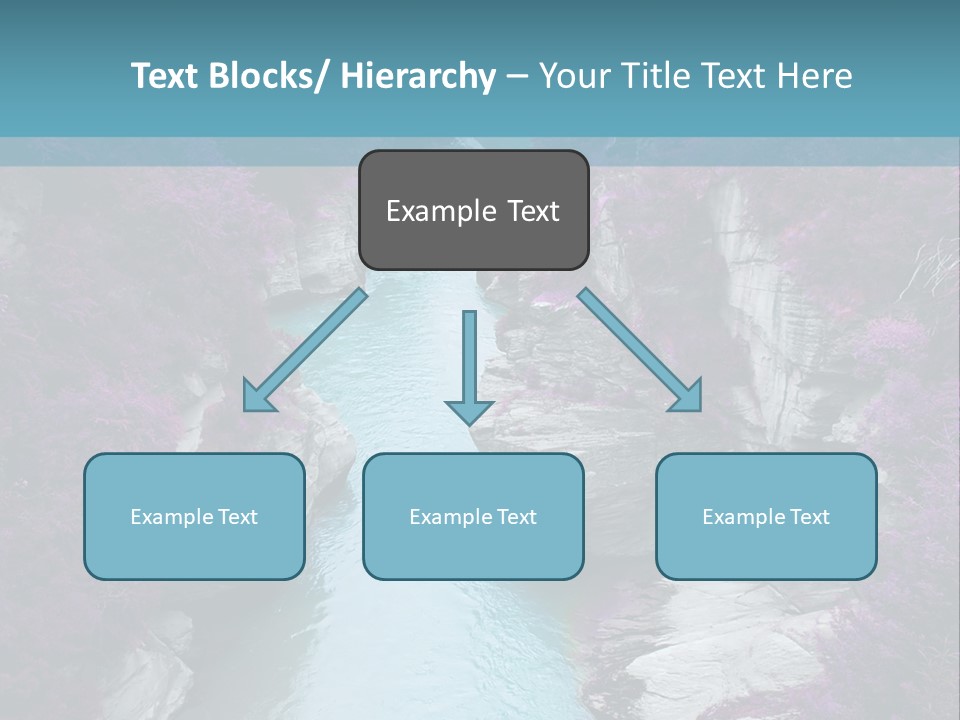 Text Blocks/ Hierarchy – Your Title Text Here

Example Text

Example Text

Example Text

Example Text